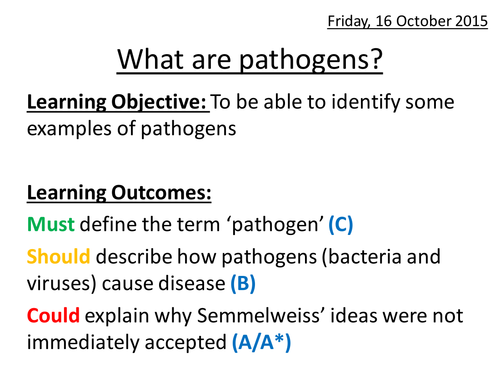 Friday, 16 October 2015

What are pathogens?

Learning Objective: To be able to identify some examples of pathogens

Learning Outcomes:

Must define the term ‘pathogen’ (C)

Should describe how pathogens (bacteria and viruses) cause disease (B)

Could explain why Semmelweiss’ ideas were not immediately accepted (A/A*)